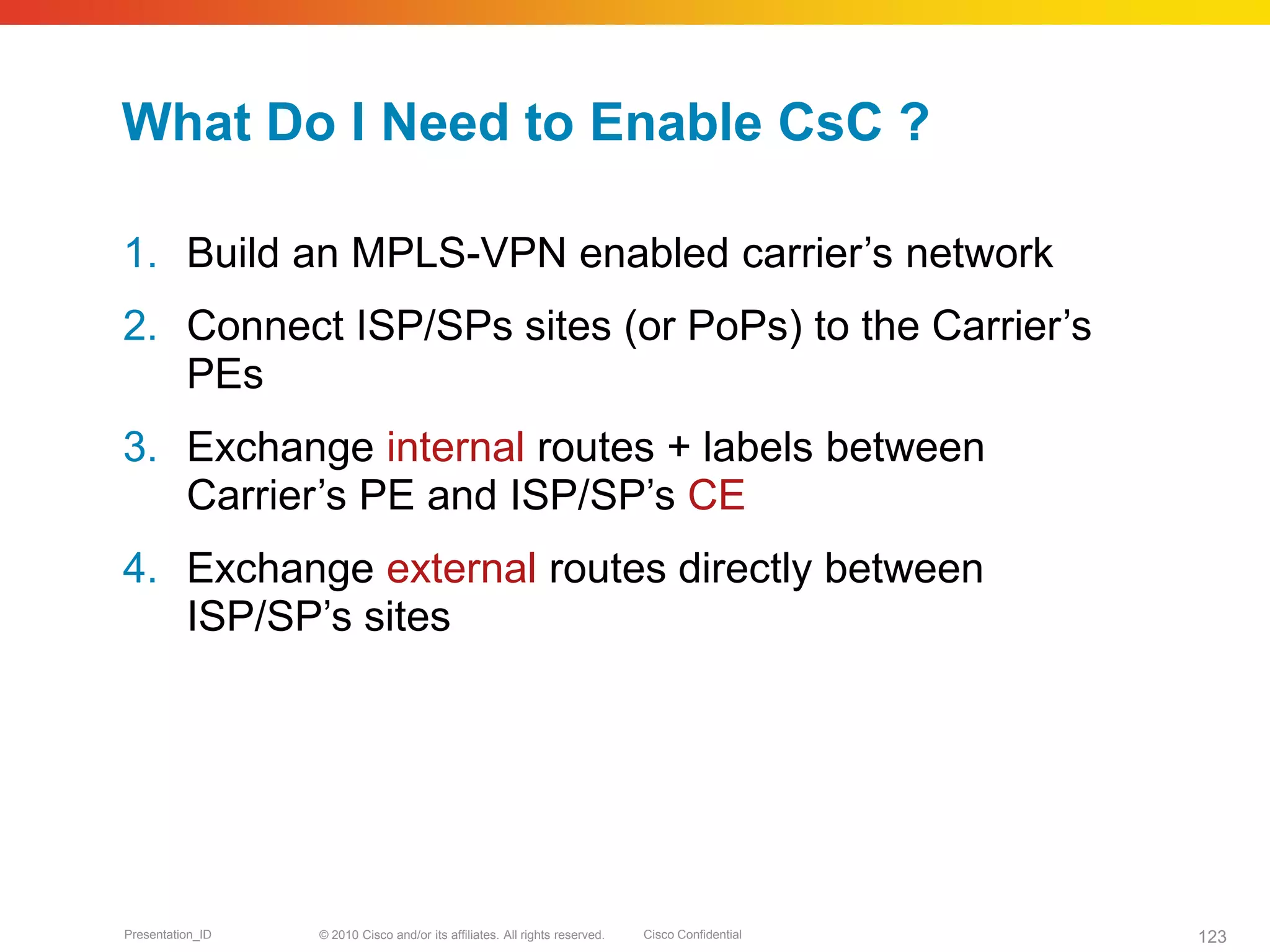 What Do I Need to Enable CsC ?

1. Build an MPLS-VPN enabled carrier’s network

2. Connect ISP/SPs sites (or PoPs) to the Carrier’s PEs

3. Exchange internal routes + labels between Carrier’s PE and ISP/SP’s CE

4. Exchange external routes directly between ISP/SP’s sites

Presentation_ID © 2010 Cisco and/or its affiliates. All rights reserved. Cisco Confidential 123